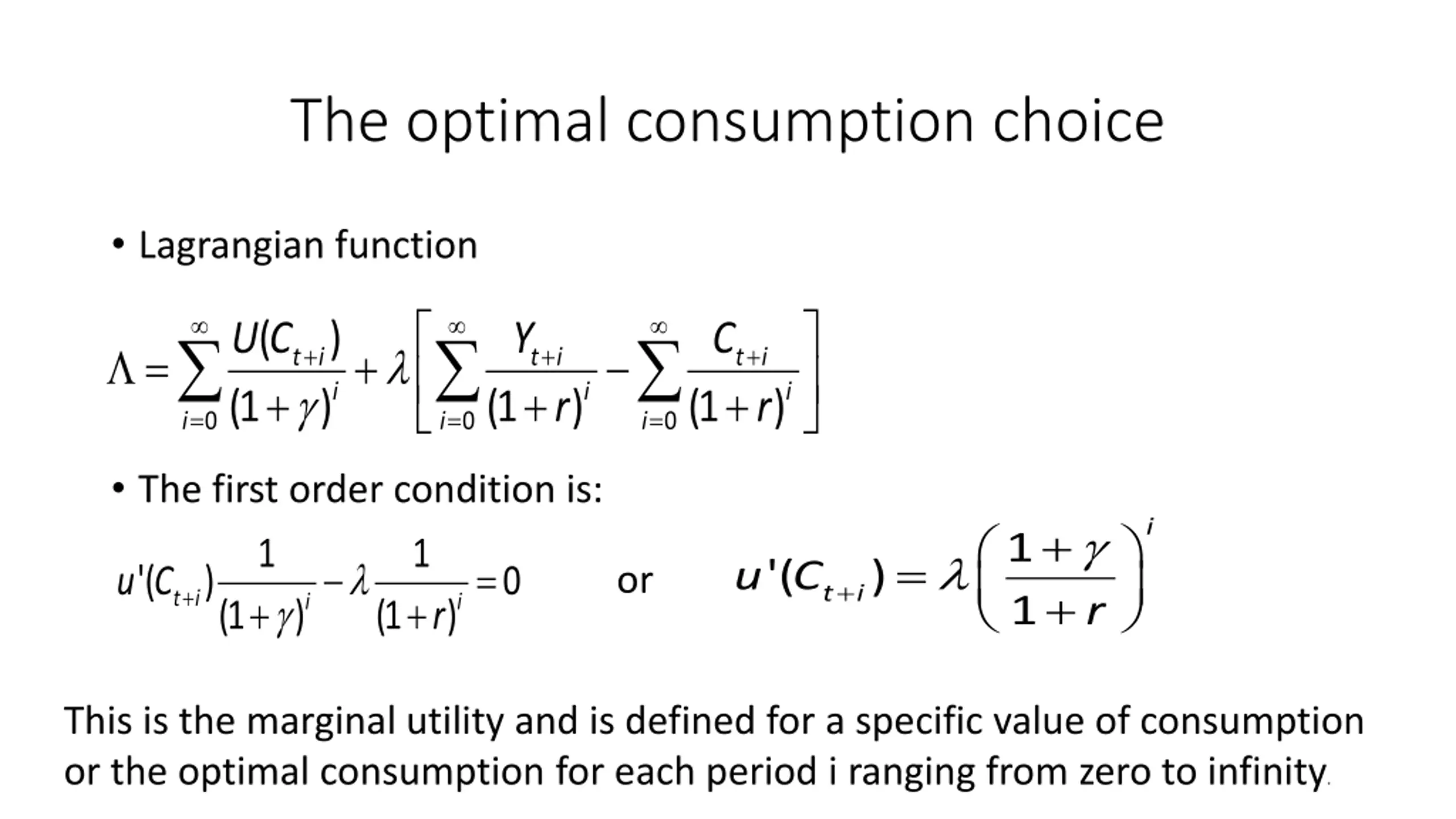 The optimal consumption choice

• Lagrangian function

$\Lambda = \sum_{i=0}^{\infty} \frac{U(C_{t+i})}{(1+\gamma)^i} + \lambda \left[ \sum_{i=0}^{\infty} \frac{Y_{t+i}}{(1+r)^i} - \sum_{i=0}^{\infty} \frac{C_{t+i}}{(1+r)^i} \right]$

• The first order condition is:

$u'(C_{t+i}) \frac{1}{(1+\gamma)^i} - \lambda \frac{1}{(1+r)^i} = 0$ or $u'(C_{t+i}) = \lambda \left( \frac{1+\gamma}{1+r} \right)^i$

This is the marginal utility and is defined for a specific value of consumption or the optimal consumption for each period i ranging from zero to infinity.